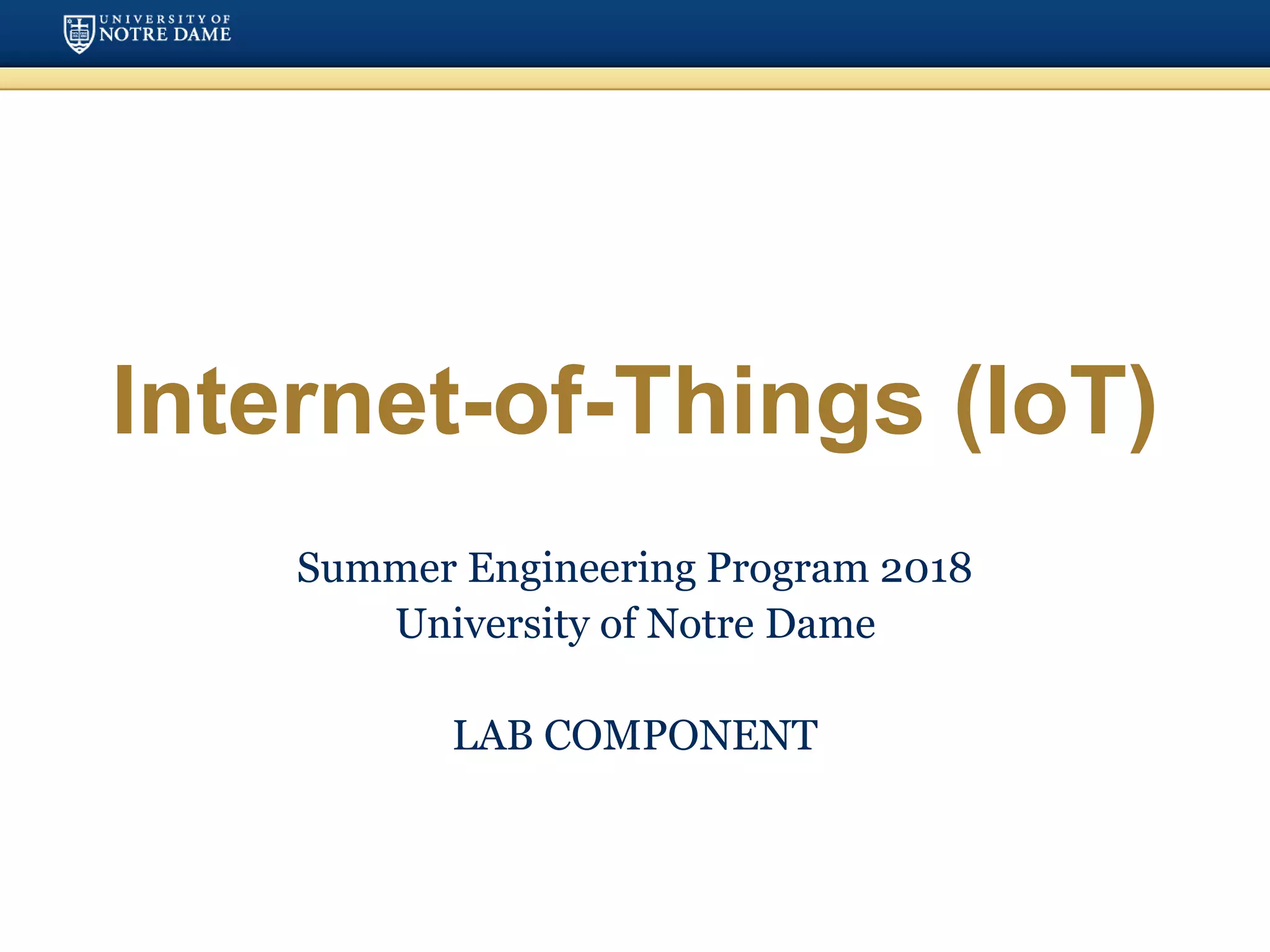 UNIVERSITY OF
NOTRE DAME

Internet-of-Things (IoT)

Summer Engineering Program 2018
University of Notre Dame

LAB COMPONENT